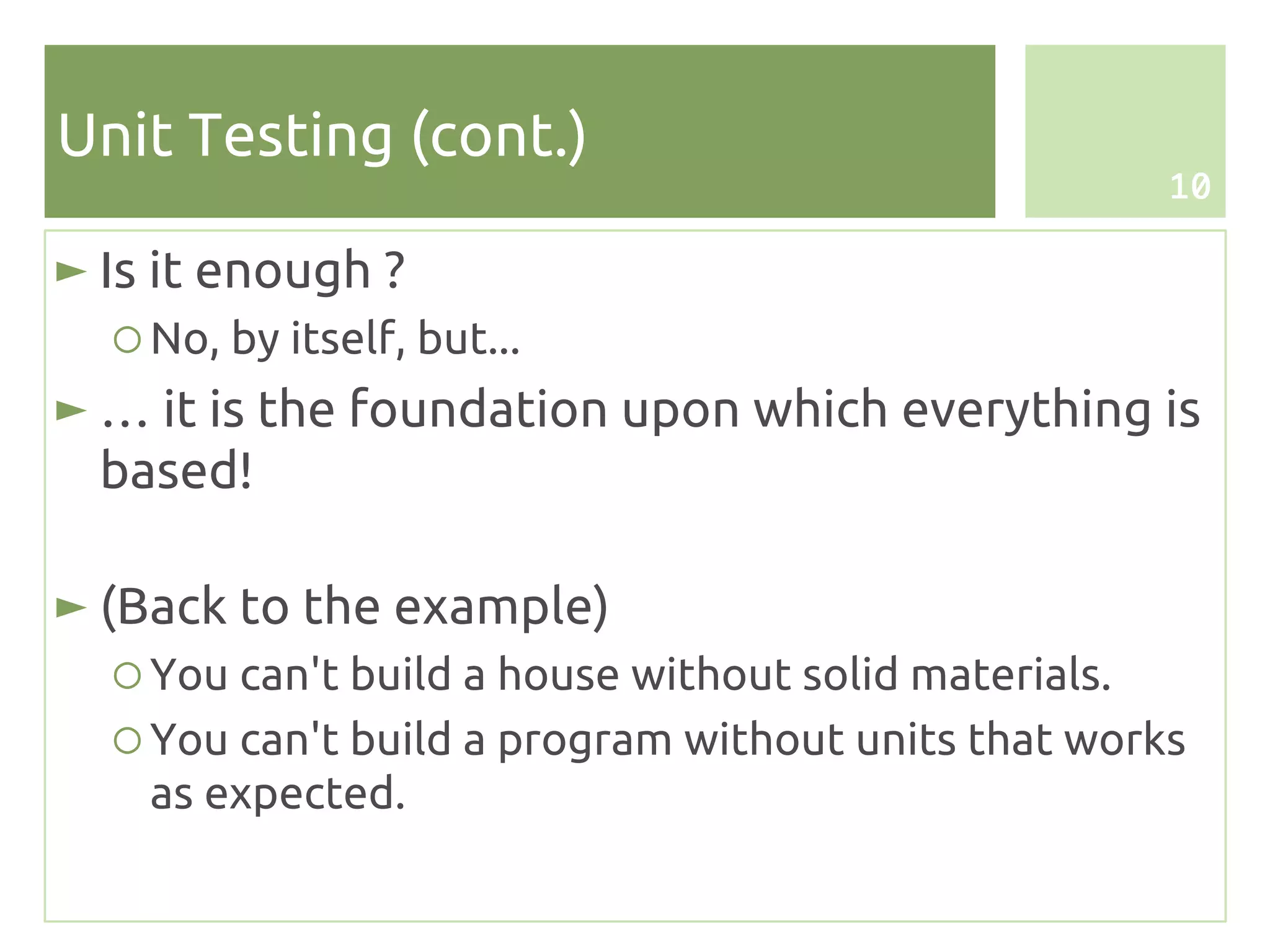 Unit Testing (cont.)

10

► Is it enough ?

○ No, by itself, but...

► … it is the foundation upon which everything is based!

► (Back to the example)

○ You can't build a house without solid materials.

○ You can't build a program without units that works as expected.